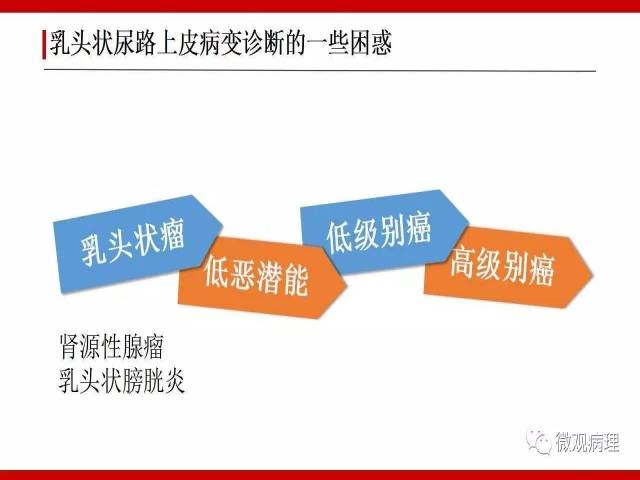 乳头状尿路上皮病变诊断的一些困惑

乳头状瘤

低恶潜能

低级别癌

高级别癌

肾源性腺瘤
乳头状膀胱炎

微观病理